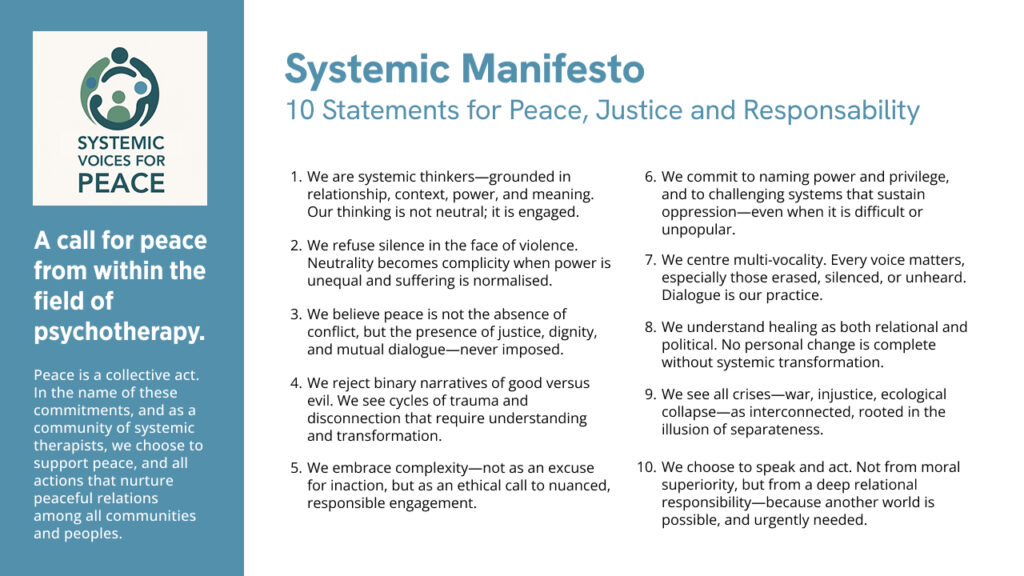 SYSTEMIC VOICES FOR PEACE

A call for peace from within the field of psychotherapy.

Peace is a collective act. In the name of these commitments, and as a community of systemic therapists, we choose to support peace, and all actions that nurture peaceful relations among all communities and peoples.

Systemic Manifesto

10 Statements for Peace, Justice and Responsability

1. We are systemic thinkers—grounded in relationship, context, power, and meaning. Our thinking is not neutral; it is engaged.

2. We refuse silence in the face of violence. Neutrality becomes complicity when power is unequal and suffering is normalised.

3. We believe peace is not the absence of conflict, but the presence of justice, dignity, and mutual dialogue—never imposed.

4. We reject binary narratives of good versus evil. We see cycles of trauma and disconnection that require understanding and transformation.

5. We embrace complexity—not as an excuse for inaction, but as an ethical call to nuanced, responsible engagement.

6. We commit to naming power and privilege, and to challenging systems that sustain oppression—even when it is difficult or unpopular.

7. We centre multi-vocality. Every voice matters, especially those erased, silenced, or unheard. Dialogue is our practice.

8. We understand healing as both relational and political. No personal change is complete without systemic transformation.

9. We see all crises—war, injustice, ecological collapse—as interconnected, rooted in the illusion of separateness.

10. We choose to speak and act. Not from moral superiority, but from a deep relational responsibility—because another world is possible, and urgently needed.